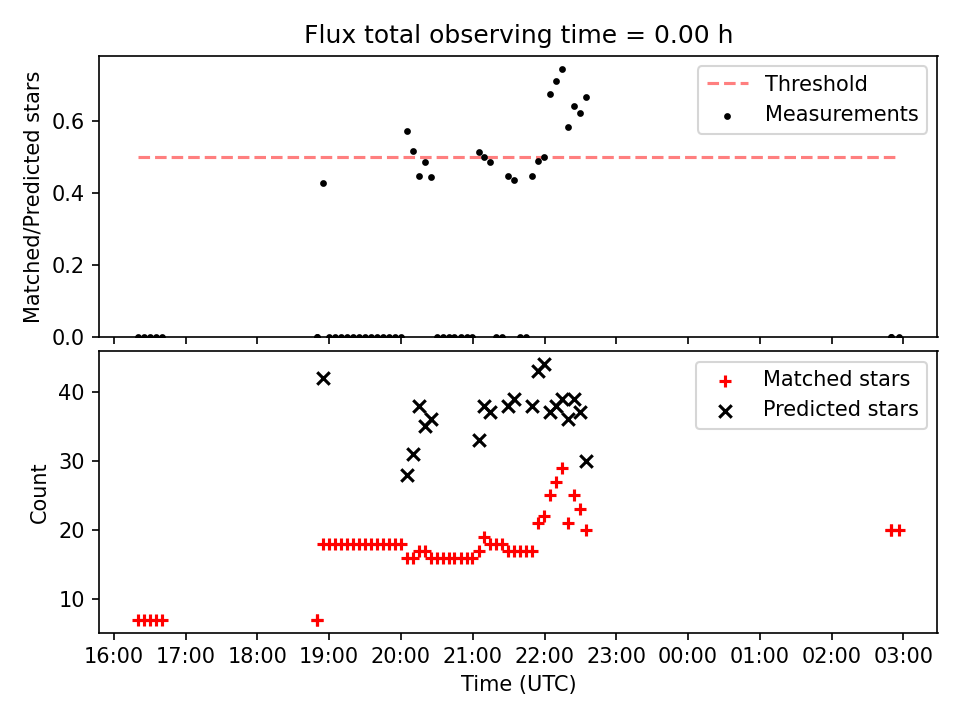 Flux total observing time = 0.00 h

Matched/Predicted stars

0.6
0.4
0.2
0.0

Threshold
Measurements

Count

40
30
20
10

Matched stars
Predicted stars

16:00 17:00 18:00 19:00 20:00 21:00 22:00 23:00 00:00 01:00 02:00 03:00

Time (UTC)